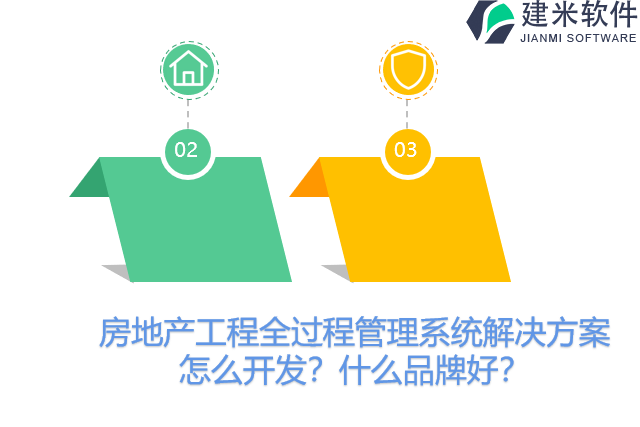 建米软件
JIANMI SOFTWARE

02

03

房地产工程全过程管理系统解决方案怎么开发？什么品牌好？